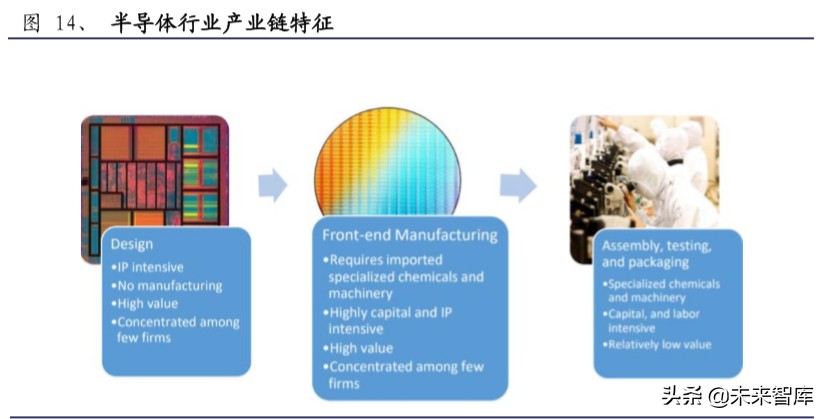 图 14、 半导体行业产业链特征

Design
•IP intensive
•No manufacturing
•High value
•Concentrated among few firms

Front-end Manufacturing
•Requires imported specialized chemicals and machinery
•Highly capital and IP intensive
•High value
•Concentrated among few firms

Assembly, testing, and packaging
•Specialized chemicals and machinery
•Capital, and labor intensive
•Relatively low value

头条 @未来智库